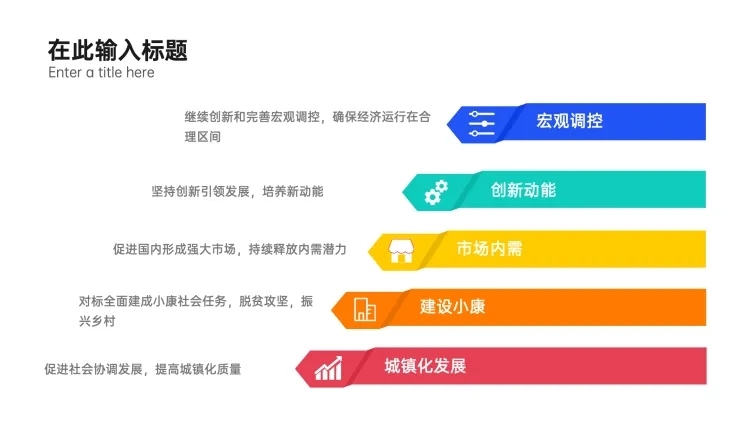 在此输入标题
Enter a title here

继续创新和完善宏观调控，确保经济运行在合理区间

宏观调控

坚持创新引领发展，培养新动能

创新动能

促进国内形成强大市场，持续释放内需潜力

市场内需

对标全面建成小康社会任务，脱贫攻坚，振兴乡村

建设小康

促进社会协调发展，提高城镇化质量

城镇化发展